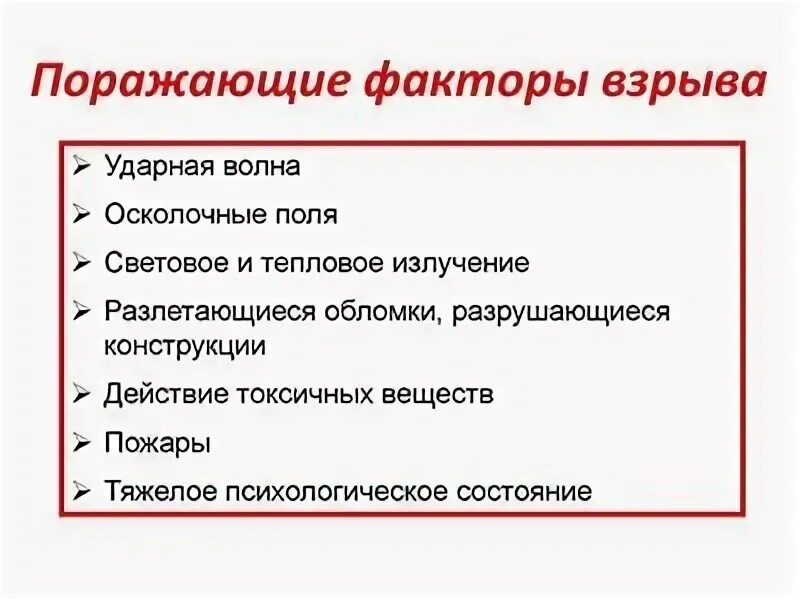 Поражающие факторы взрыва

➢ Ударная волна
➢ Осколочные поля
➢ Световое и тепловое излучение
➢ Разлетающиеся обломки, разрушающиеся конструкции
➢ Действие токсичных веществ
➢ Пожары
➢ Тяжелое психологическое состояние